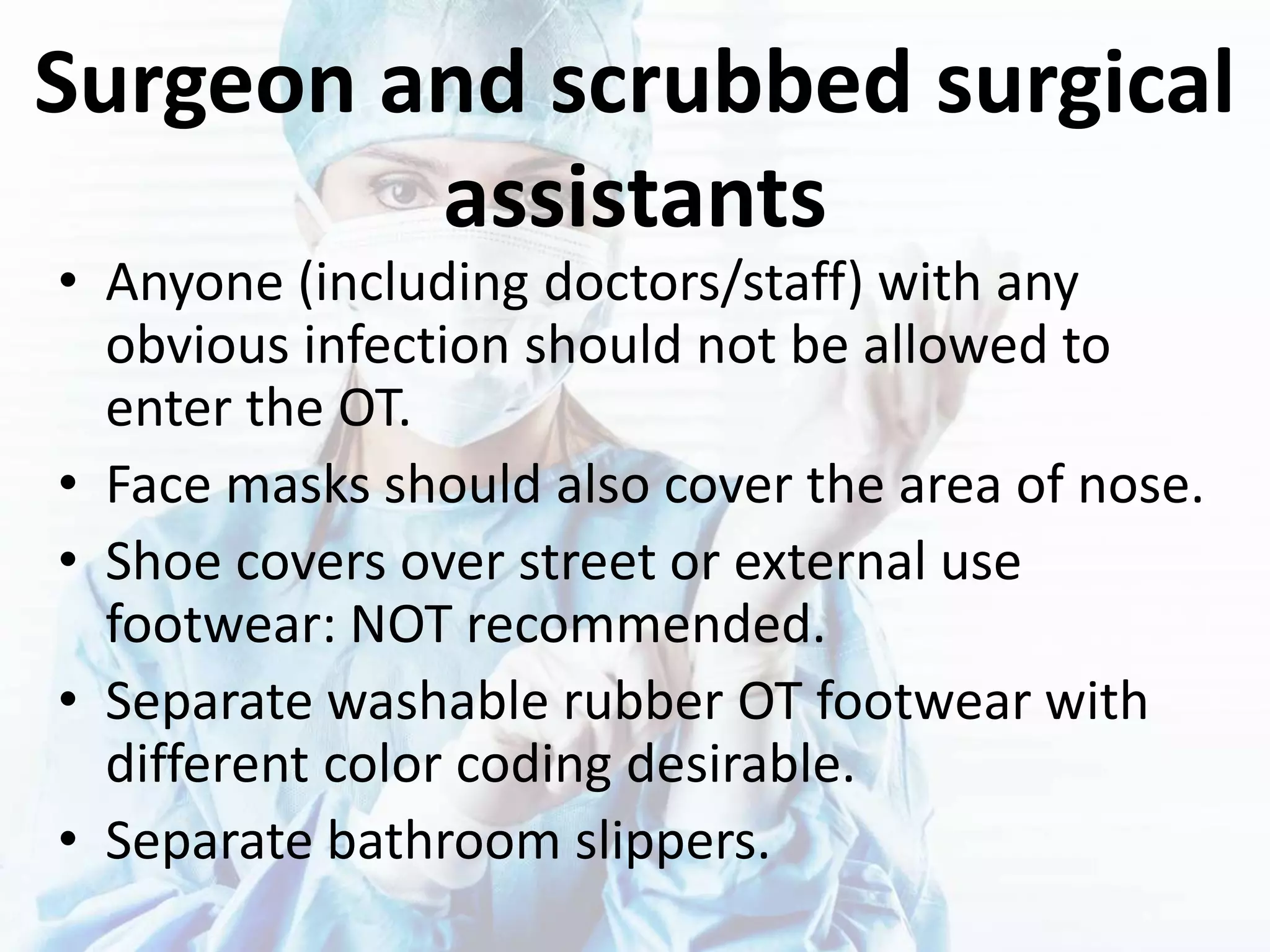 Surgeon and scrubbed surgical assistants

• Anyone (including doctors/staff) with any obvious infection should not be allowed to enter the OT.
• Face masks should also cover the area of nose.
• Shoe covers over street or external use footwear: NOT recommended.
• Separate washable rubber OT footwear with different color coding desirable.
• Separate bathroom slippers.